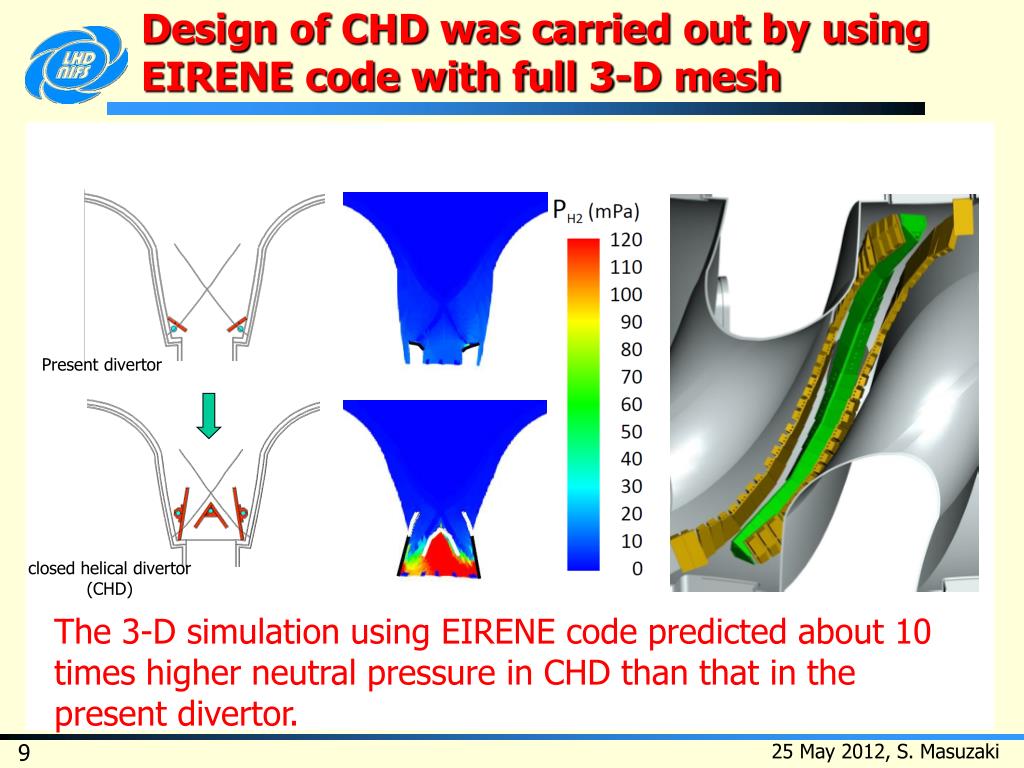 LHD NIFS

Design of CHD was carried out by using EIRENE code with full 3-D mesh

Present divertor

closed helical divertor (CHD)

$P_{H2}$ (mPa)
120
110
100
90
80
70
60
50
40
30
20
10
0

The 3-D simulation using EIRENE code predicted about 10 times higher neutral pressure in CHD than that in the present divertor.

9

25 May 2012, S. Masuzaki